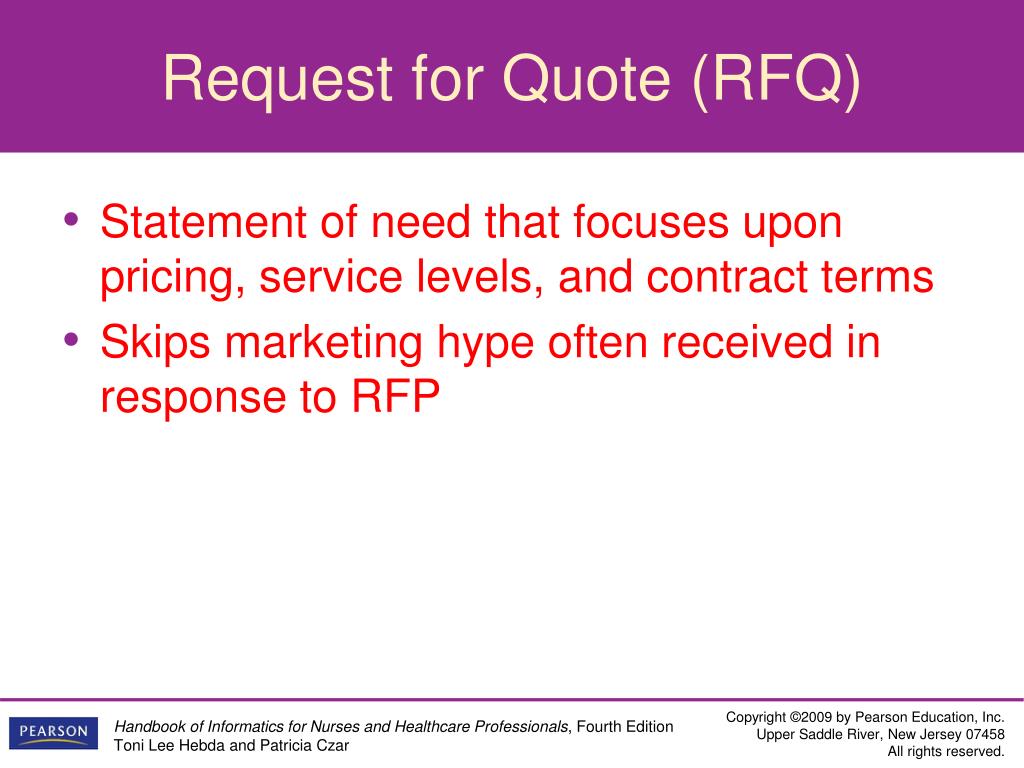 Request for Quote (RFQ)

• Statement of need that focuses upon pricing, service levels, and contract terms
• Skips marketing hype often received in response to RFP

PEARSON

Handbook of Informatics for Nurses and Healthcare Professionals, Fourth Edition
Toni Lee Hebda and Patricia Czar

Copyright ©2009 by Pearson Education, Inc.
Upper Saddle River, New Jersey 07458
All rights reserved.